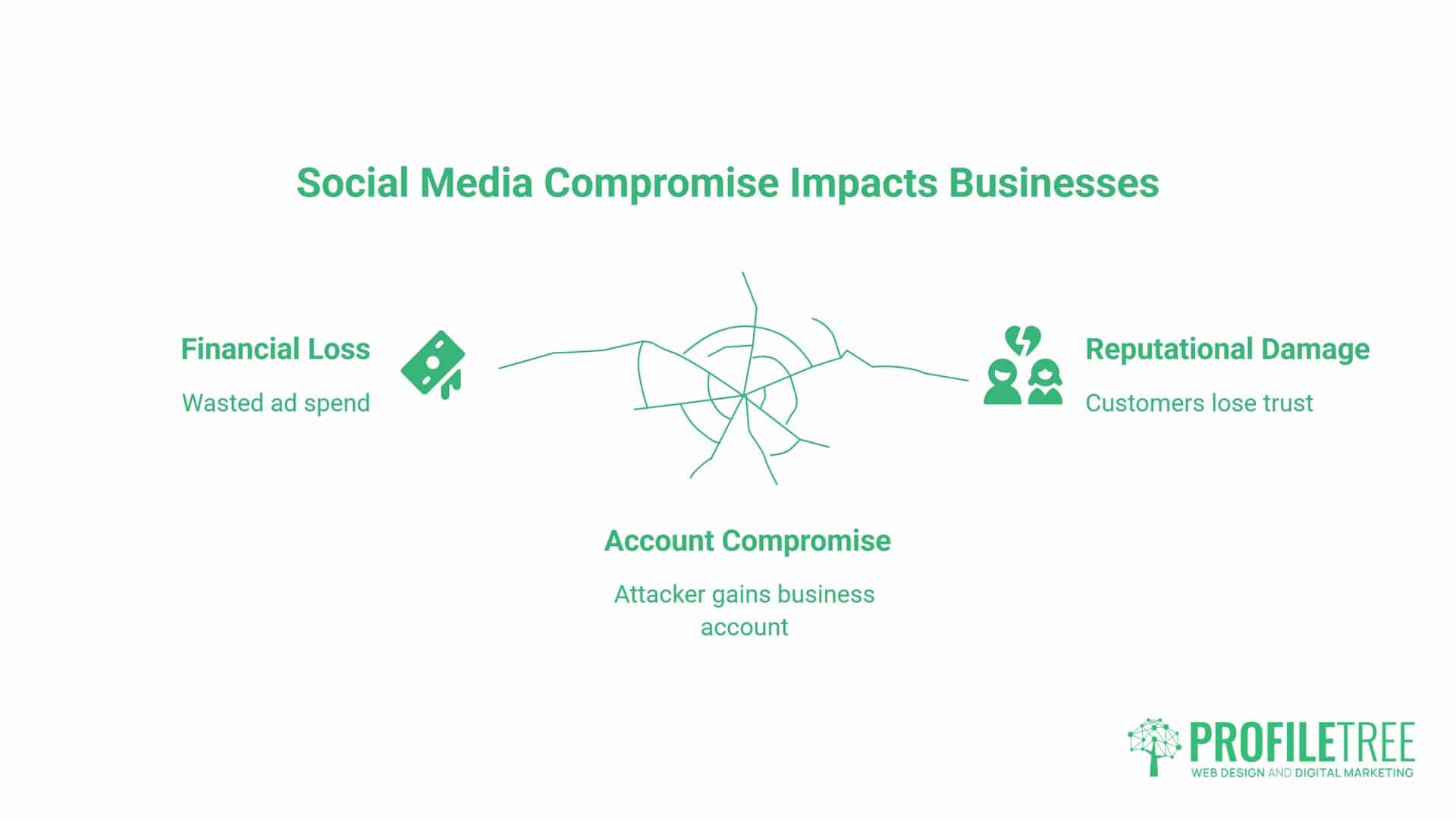 Social Media Compromise Impacts Businesses

Financial Loss

Wasted ad spend

Reputational Damage

Customers lose trust

Account Compromise

Attacker gains business account

PROFILETREE
WEB DESIGN AND DIGITAL MARKETING